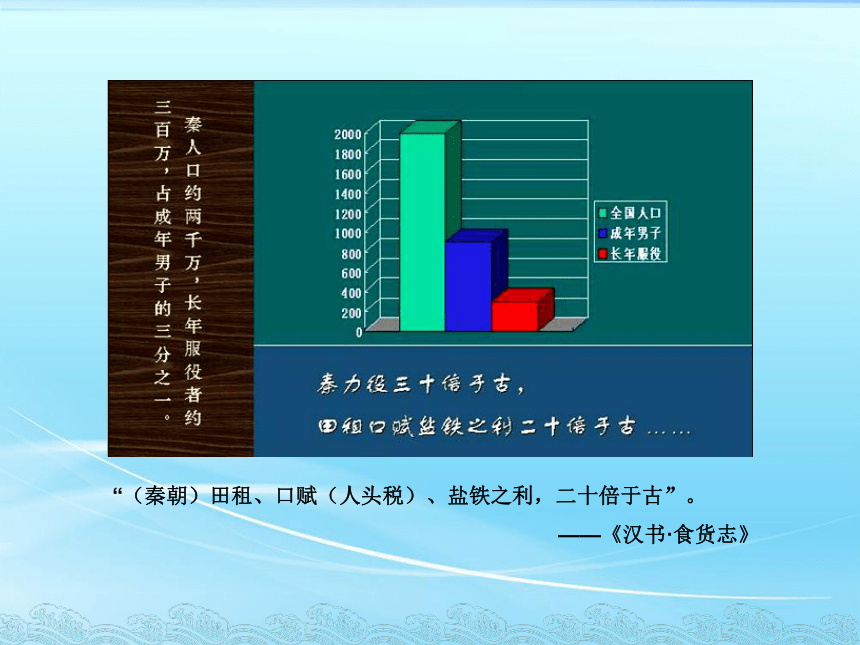 秦人口约两千万，长年服役者约三百万，占成年男子的三分之一。

2000
1800
1600
1400
1200
1000
800
600
400
200
0

全国人口
成年男子
长年服役

秦力役三十倍于古，

田租口赋盐铁之利二十倍于古……

“（秦朝）田租、口赋（人头税）、盐铁之利，二十倍于古”。

——《汉书·食货志》